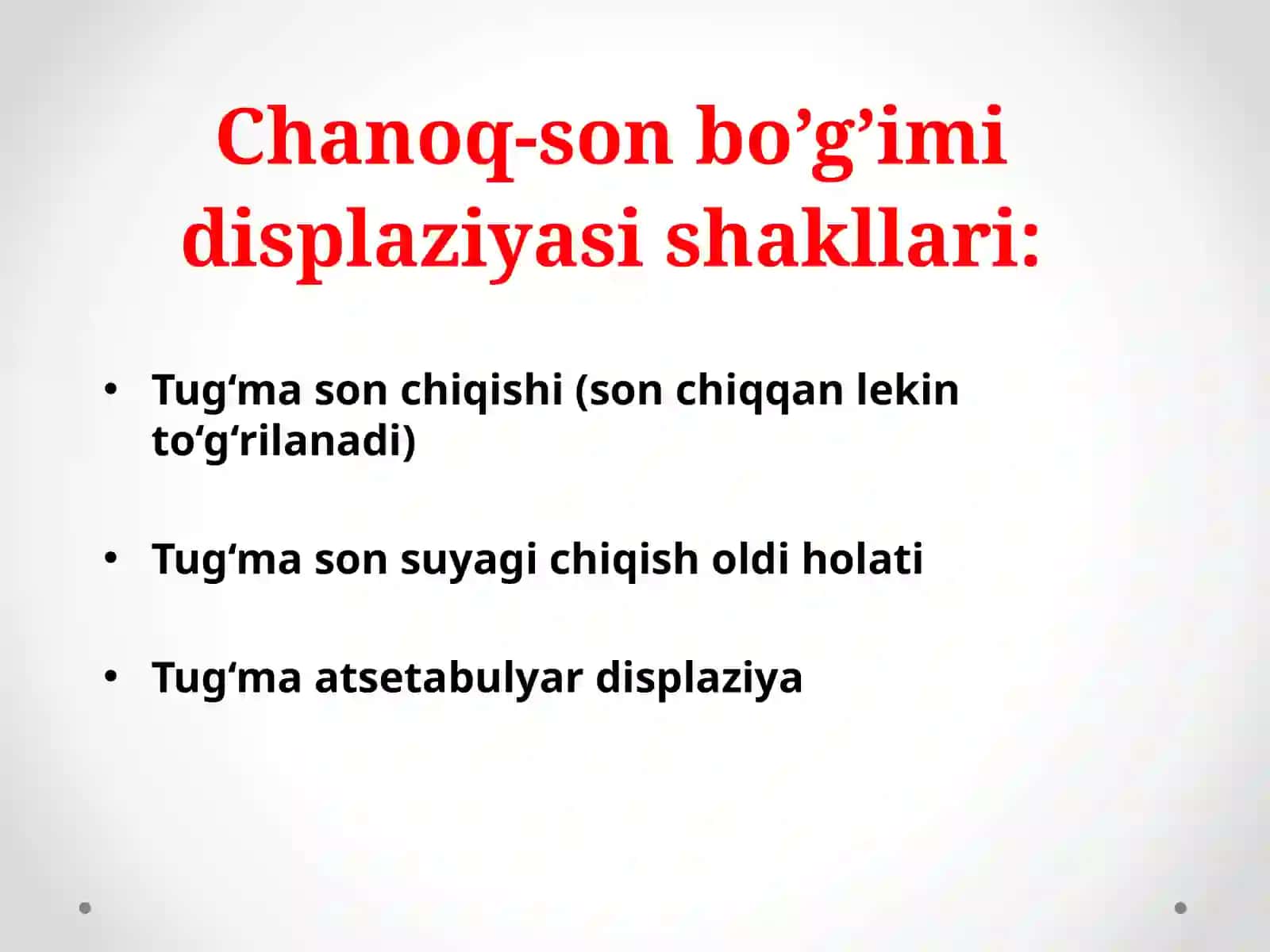 Chanoq-son bo’g’imi displaziyasi shakllari:

• Tug‘ma son chiqishi (son chiqqan lekin to‘g‘rilanadi)

• Tug‘ma son suyagi chiqish oldi holati

• Tug‘ma atsetabulyar displaziya